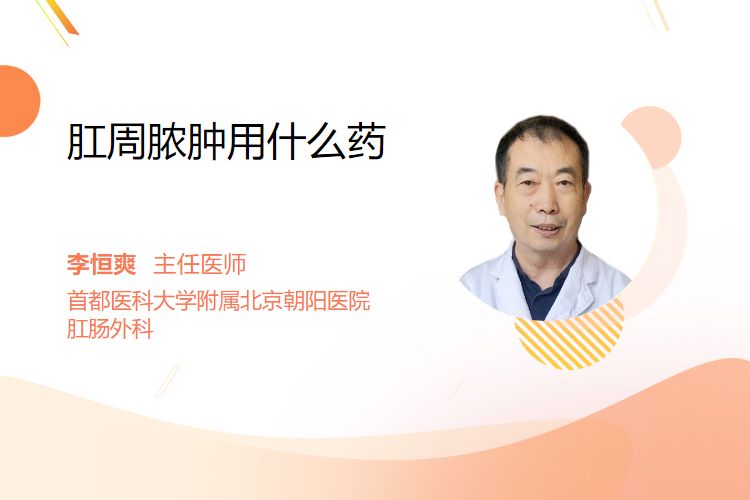 肛周脓肿用什么药

李恒爽 主任医师
首都医科大学附属北京朝阳医院
肛肠外科